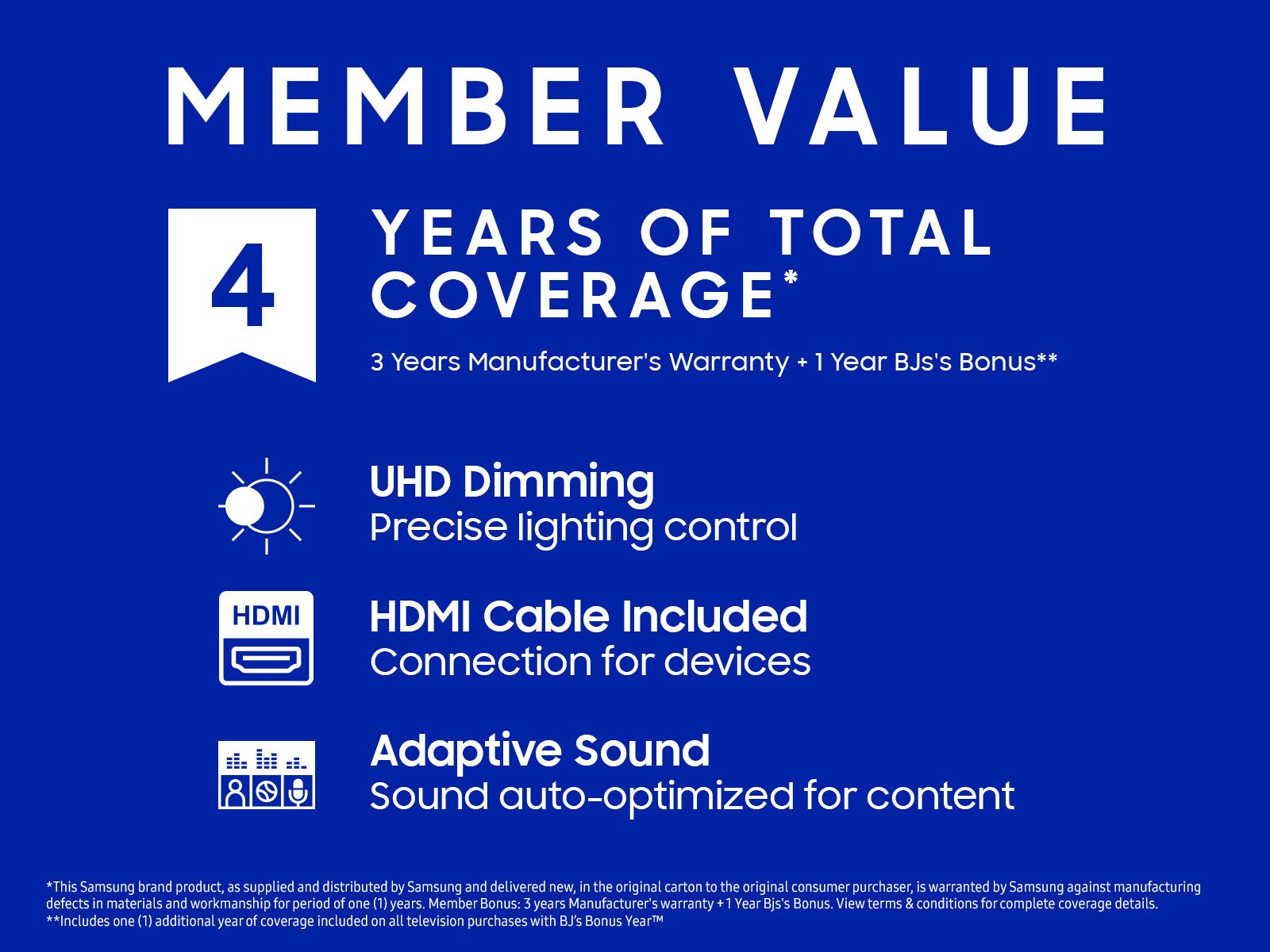 MEMBER VALUE

4

YEARS OF TOTAL COVERAGE*

3 Years Manufacturer's Warranty + 1 Year BJs's Bonus**

UHD Dimming
Precise lighting control

HDMI

HDMI Cable Included
Connection for devices

Adaptive Sound
Sound auto-optimized for content

*This Samsung brand product, as supplied and distributed by Samsung and delivered new, in the original carton to the original consumer purchaser, is warranted by Samsung against manufacturing defects in materials and workmanship for period of one (1) years. Member Bonus: 3 years Manufacturer's warranty + 1 Year Bjs's Bonus. View terms & conditions for complete coverage details.
**Includes one (1) additional year of coverage included on all television purchases with BJ's Bonus Year™